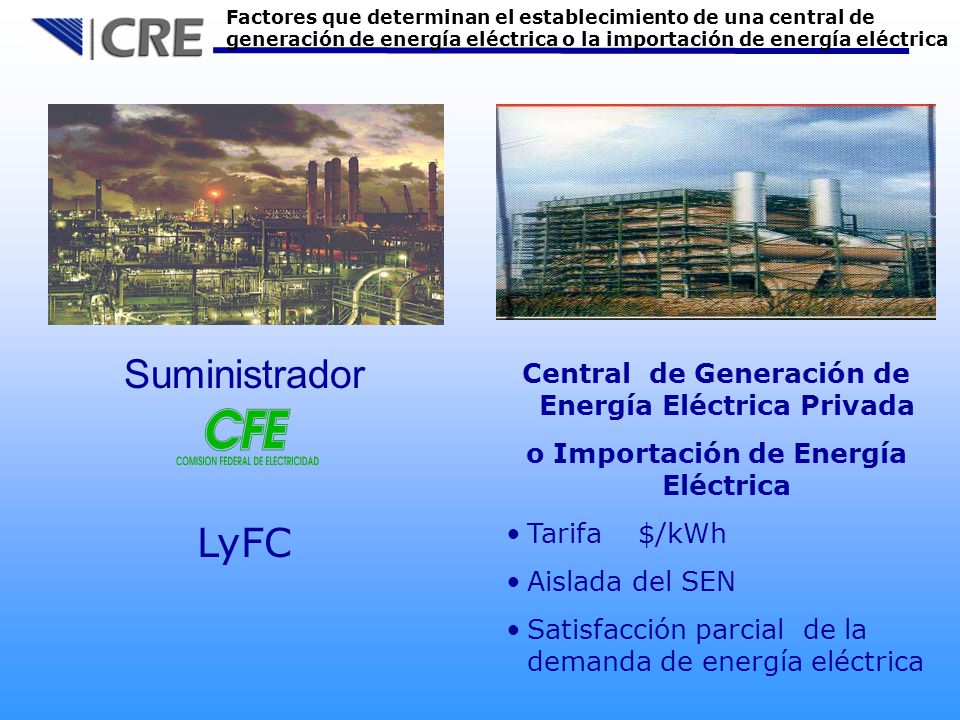 CRE

Factores que determinan el establecimiento de una central de generación de energía eléctrica o la importación de energía eléctrica

Suministrador

CFE
COMISION FEDERAL DE ELECTRICIDAD

LyFC

Central de Generación de Energía Eléctrica Privada

o Importación de Energía Eléctrica

• Tarifa $/kWh
• Aislada del SEN
• Satisfacción parcial de la demanda de energía eléctrica